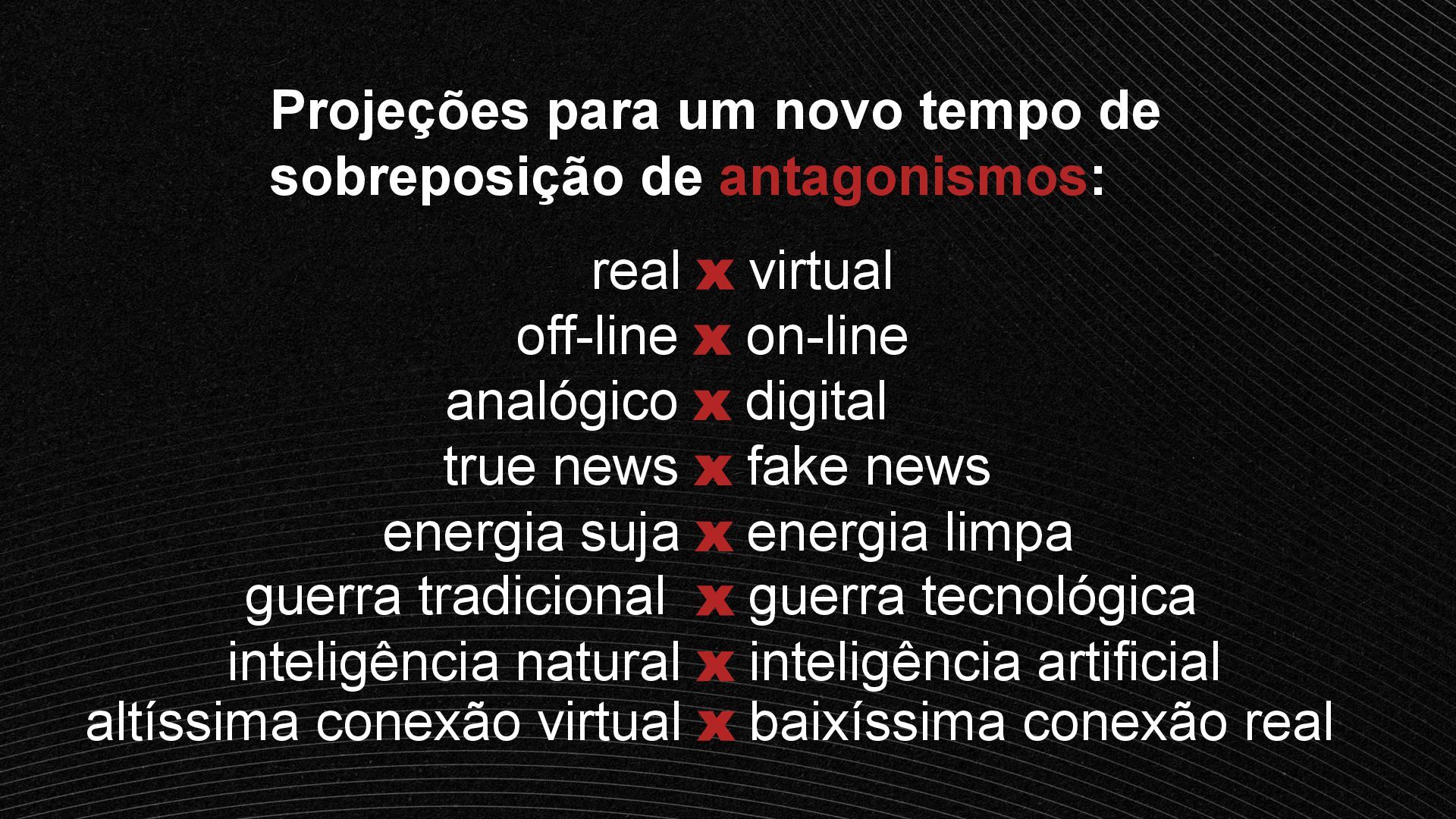 Projeções para um novo tempo de sobreposição de antagonismos:

real x virtual
off-line x on-line
analógico x digital
true news x fake news
energia suja x energia limpa
guerra tradicional x guerra tecnológica
inteligência natural x inteligência artificial
altíssima conexão virtual x baixíssima conexão real